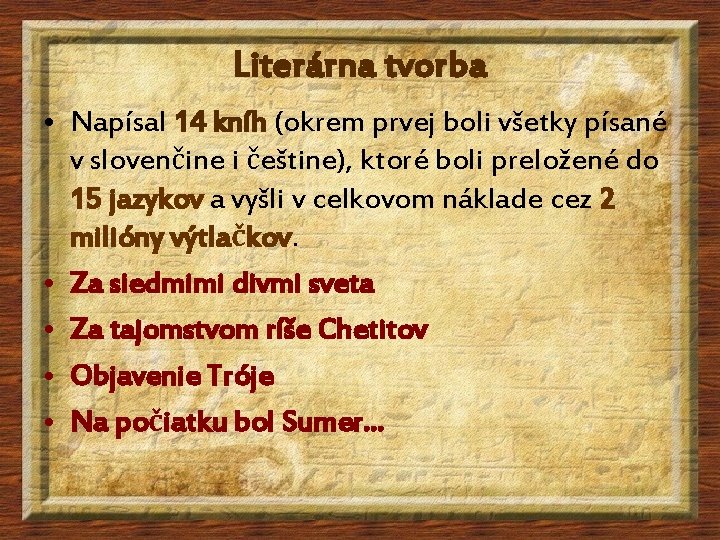 Literárna tvorba

• Napísal 14 kníh (okrem prvej boli všetky písané v slovenčine i češtine), ktoré boli preložené do 15 jazykov a vyšli v celkovom náklade cez 2 milióny výtlačkov.
• Za siedmimi divmi sveta
• Za tajomstvom ríše Chetitov
• Objavenie Tróje
• Na počiatku bol Sumer...